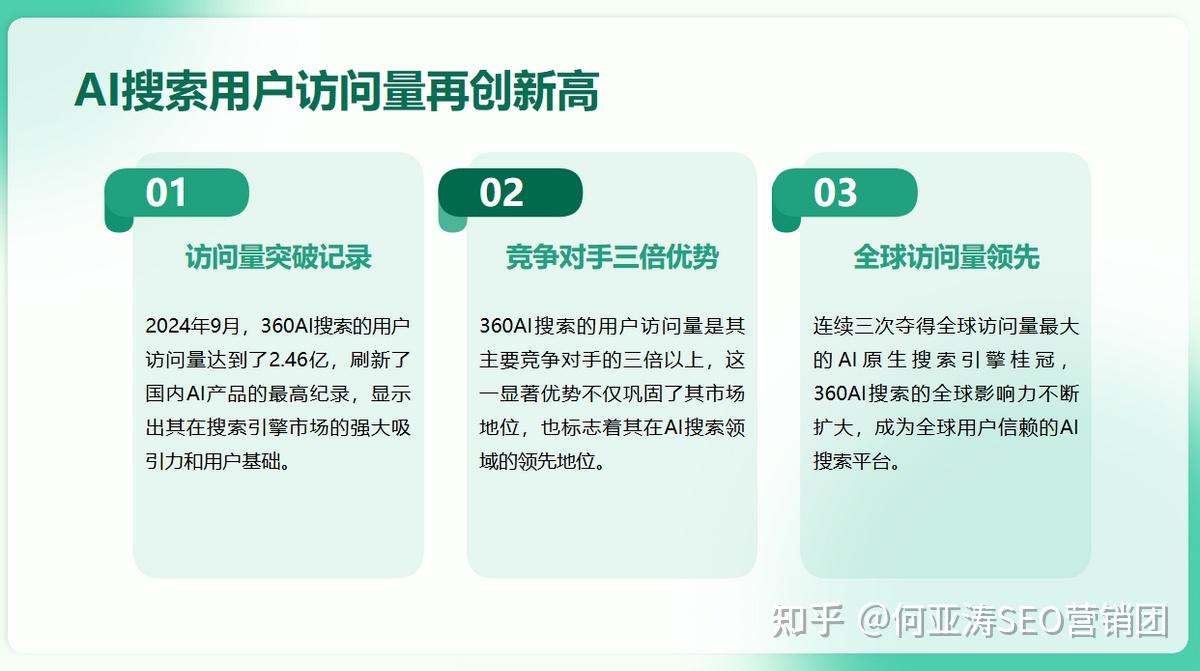 AI搜索用户访问量再创新高

01

访问量突破记录

2024年9月，360AI搜索的用户访问量达到了2.46亿，刷新了国内AI产品的最高纪录，显示出其在搜索引擎市场的强大吸引力和用户基础。

02

竞争对手三倍优势

360AI搜索的用户访问量是其主要竞争对手的三倍以上，这一显著优势不仅巩固了其市场地位，也标志着其在AI搜索领域的领先地位。

03

全球访问量领先

连续三次夺得全球访问量最大的AI原生搜索引擎桂冠，360AI搜索的全球影响力不断扩大，成为全球用户信赖的AI搜索平台。

知乎 @何亚涛SEO营销团